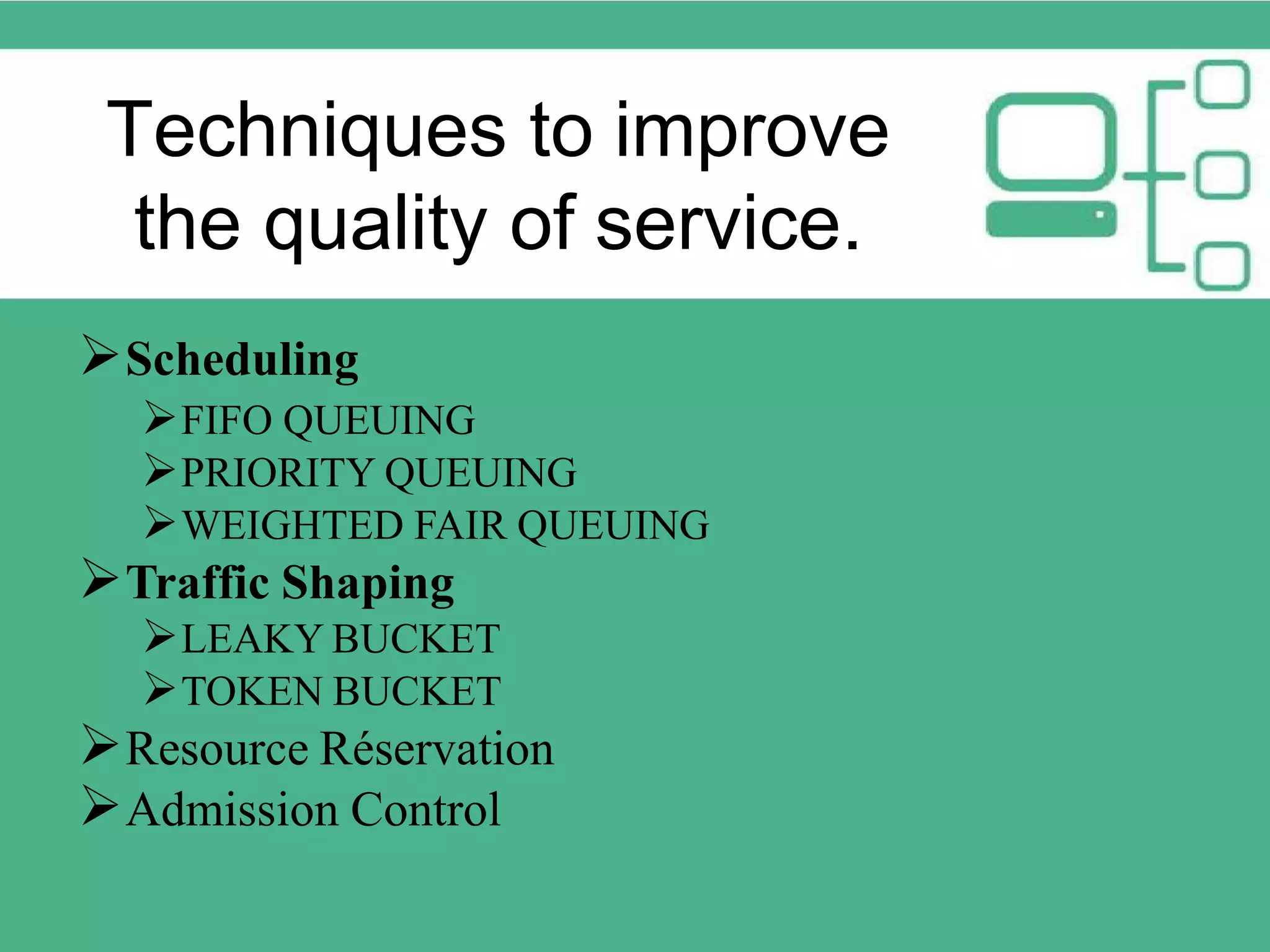 Techniques to improve the quality of service.

➢ Scheduling
➢ FIFO QUEUING
➢ PRIORITY QUEUING
➢ WEIGHTED FAIR QUEUING
➢ Traffic Shaping
➢ LEAKY BUCKET
➢ TOKEN BUCKET
➢ Resource Réservation
➢ Admission Control